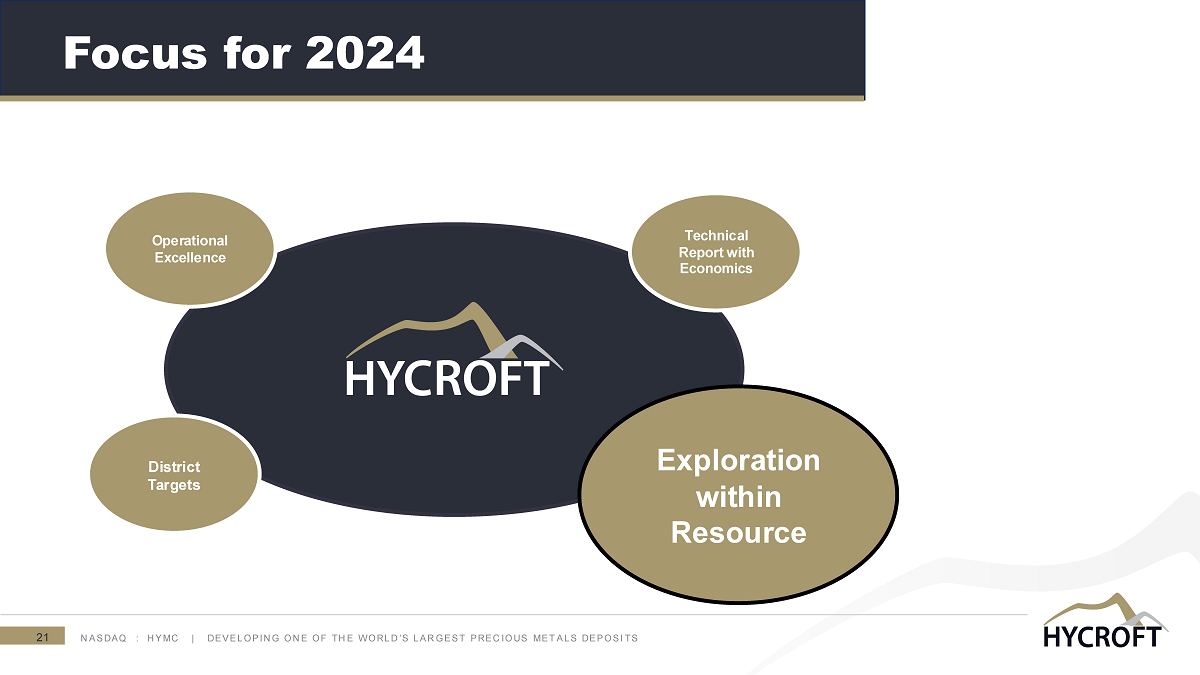 Focus for 2024

Operational Excellence

Technical Report with Economics

HYCROFT

District Targets

Exploration within Resource

21 NASDAQ : HYMC | DEVELOPING ONE OF THE WORLD'S LARGEST PRECIOUS METALS DEPOSITS

HYCROFT